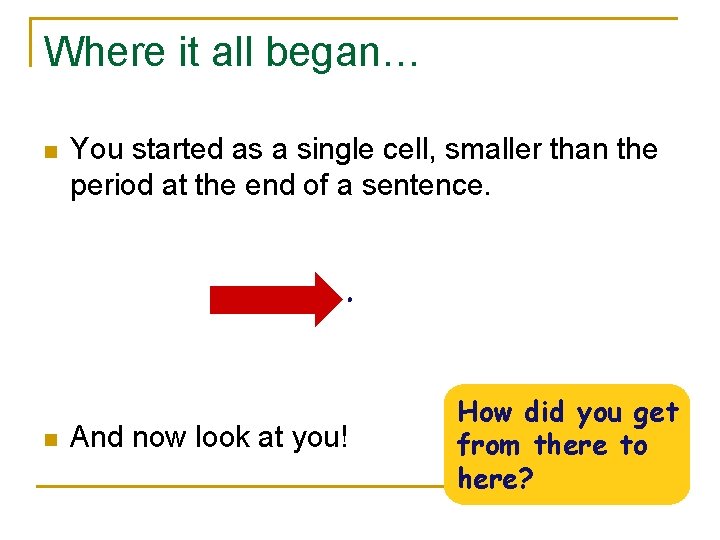 Where it all began…

You started as a single cell, smaller than the period at the end of a sentence.

.

And now look at you!

How did you get from there to here?